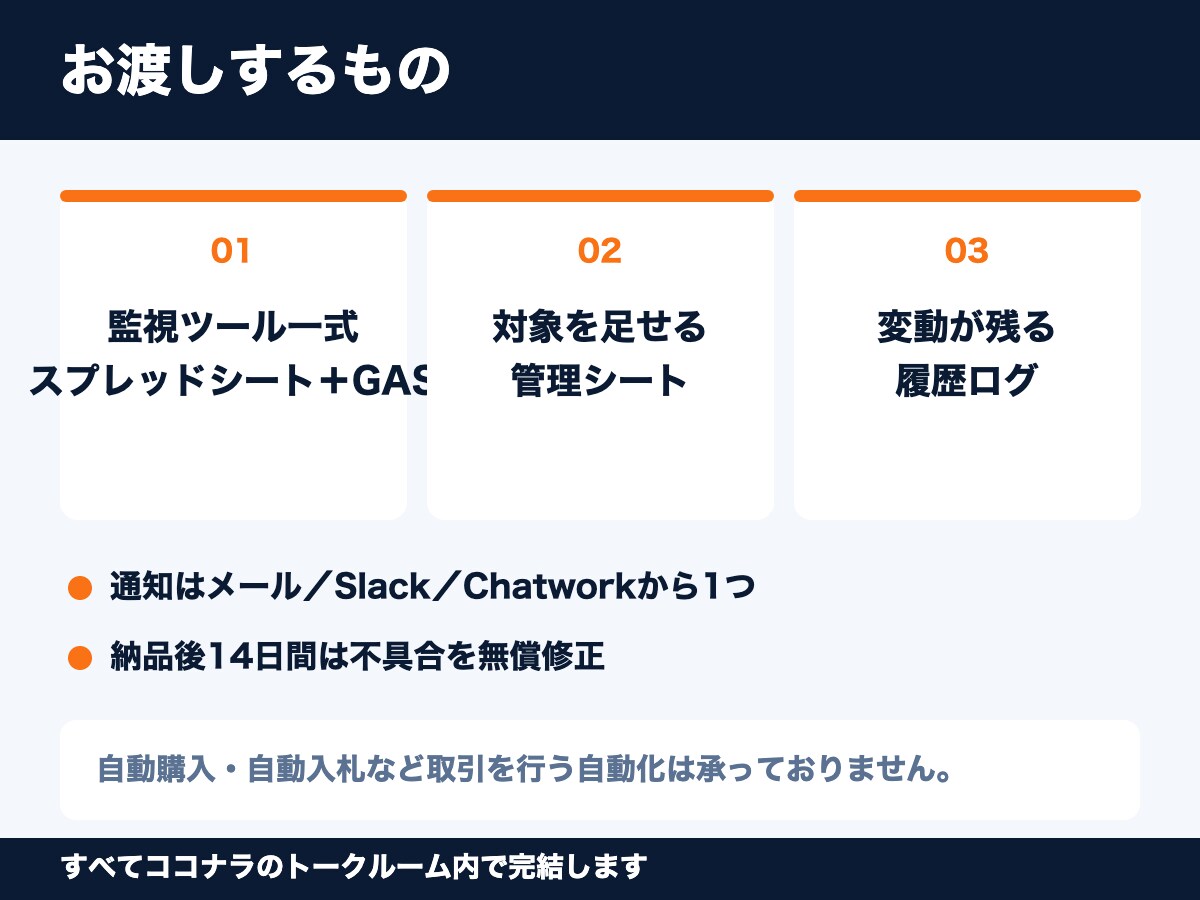 お渡しするもの

01

監視ツール一式
スプレッドシート＋GAS

02

対象を足せる
管理シート

03

変動が残る
履歴ログ

• 通知はメール／Slack／Chatworkから1つ

• 納品後14日間は不具合を無償修正

自動購入・自動入札など取引を行う自動化は承っておりません。

すべてココナラのトークルーム内で完結します